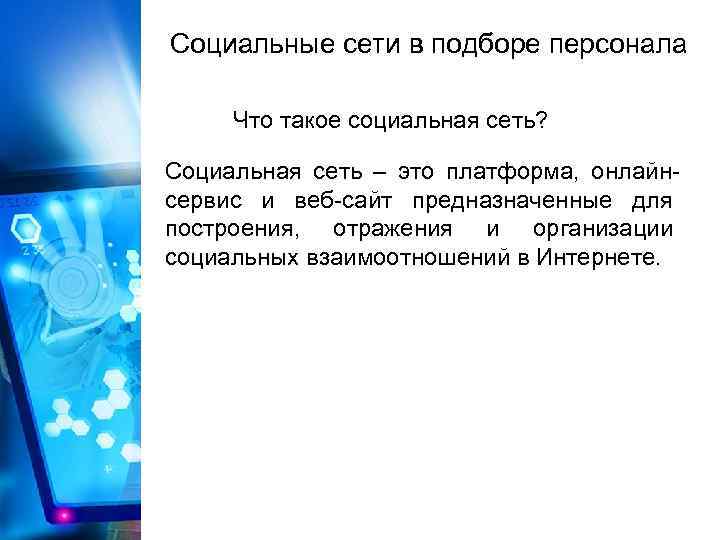 Социальные сети в подборе персонала

Что такое социальная сеть?

Социальная сеть – это платформа, онлайн-сервис и веб-сайт предназначенные для построения, отражения и организации социальных взаимоотношений в Интернете.